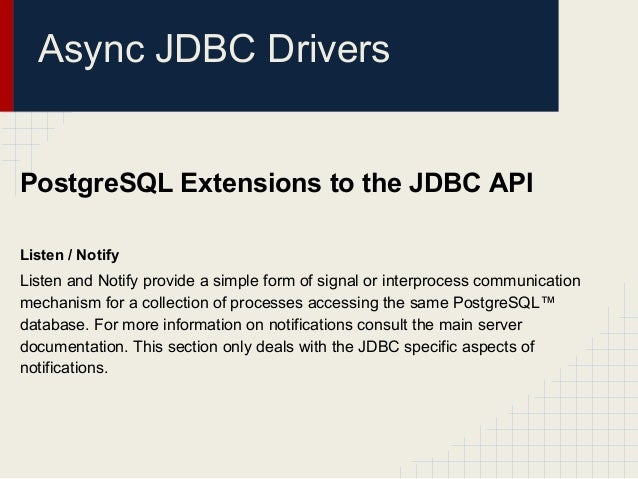 Async JDBC Drivers

PostgreSQL Extensions to the JDBC API

Listen / Notify
Listen and Notify provide a simple form of signal or interprocess communication mechanism for a collection of processes accessing the same PostgreSQL™ database. For more information on notifications consult the main server documentation. This section only deals with the JDBC specific aspects of notifications.